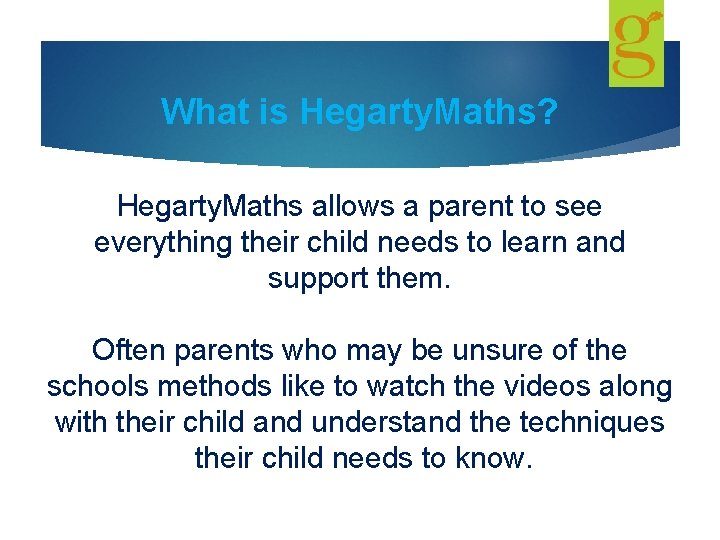 g

What is HegartyMaths?

HegartyMaths allows a parent to see everything their child needs to learn and support them.

Often parents who may be unsure of the schools methods like to watch the videos along with their child and understand the techniques their child needs to know.